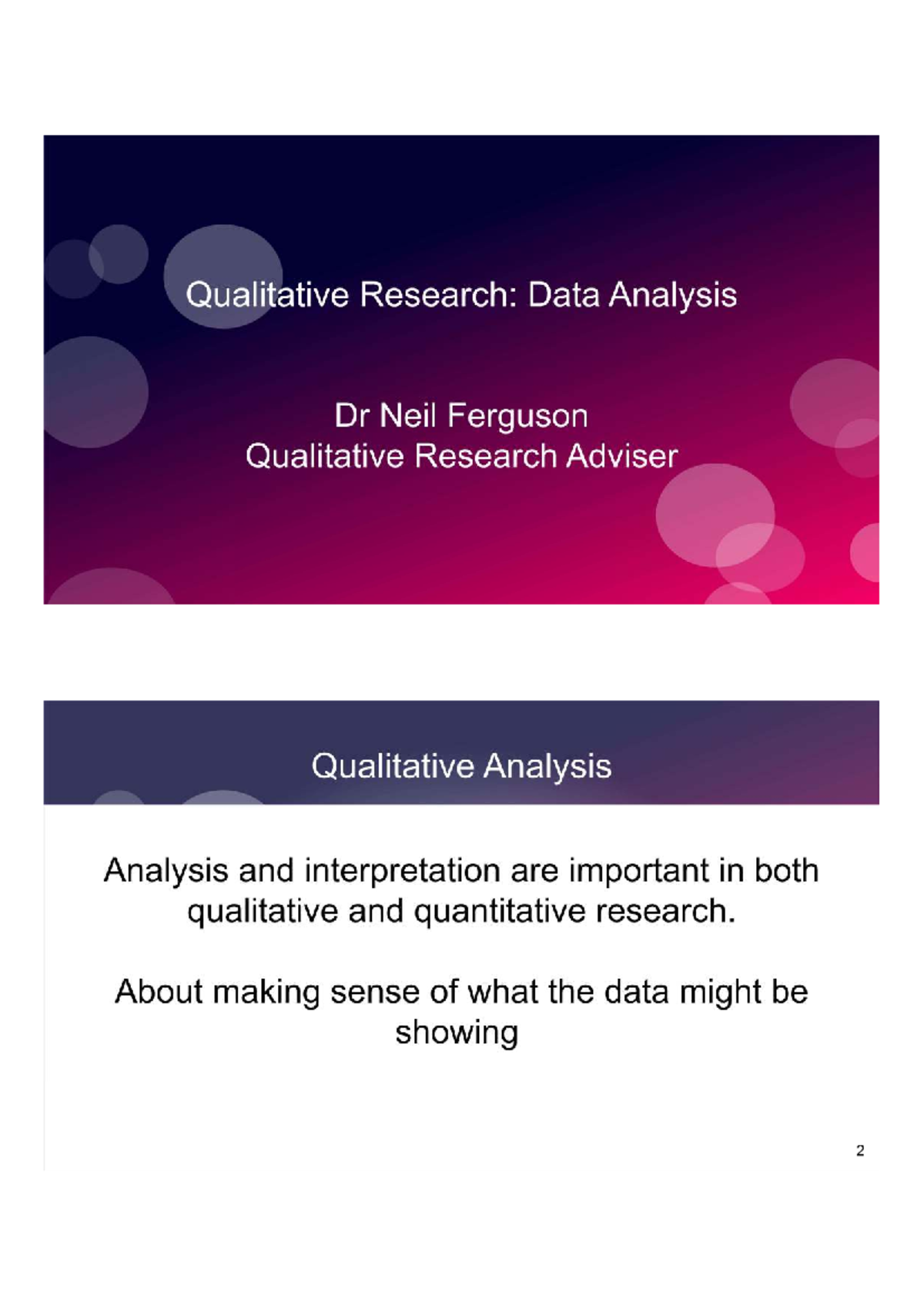 Qualitative Research: Data Analysis

Dr Neil Ferguson
Qualitative Research Adviser

Qualitative Analysis

Analysis and interpretation are important in both qualitative and quantitative research.

About making sense of what the data might be showing

2